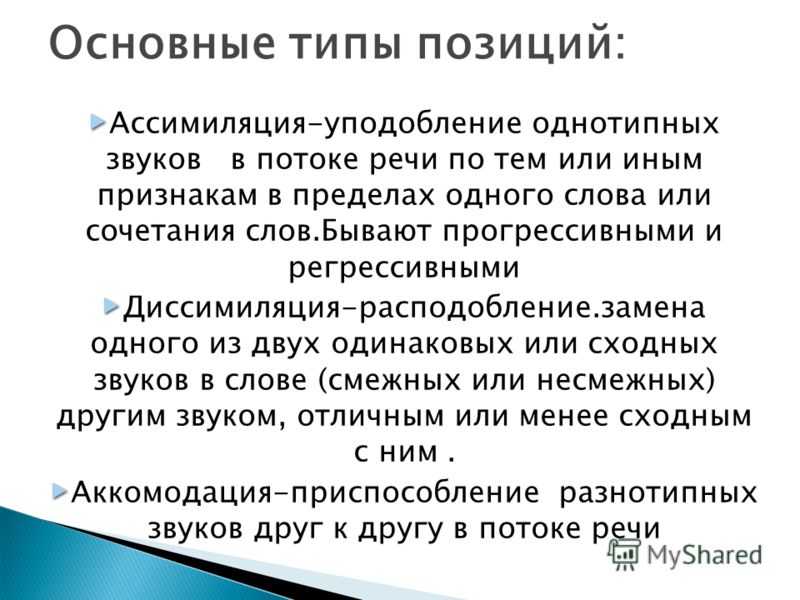 Основные типы позиций:

Ассимиляция-уподобление однотипных звуков в потоке речи по тем или иным признакам в пределах одного слова или сочетания слов.Бывают прогрессивными и регрессивными

Диссимиляция-расподобление.замена одного из двух одинаковых или сходных звуков в слове (смежных или несмежных) другим звуком, отличным или менее сходным с ним .

Аккомодация-приспособление разнотипных звуков друг к другу в потоке речи

MyShared